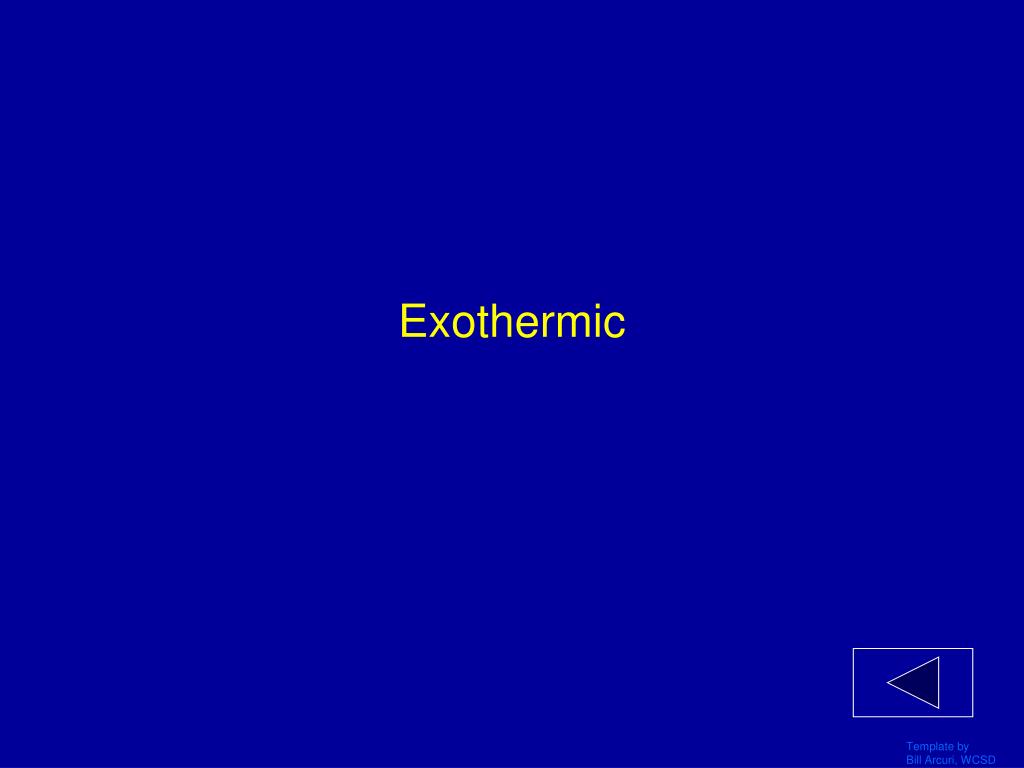 Exothermic

Template by
Bill Arcuri, WCSD